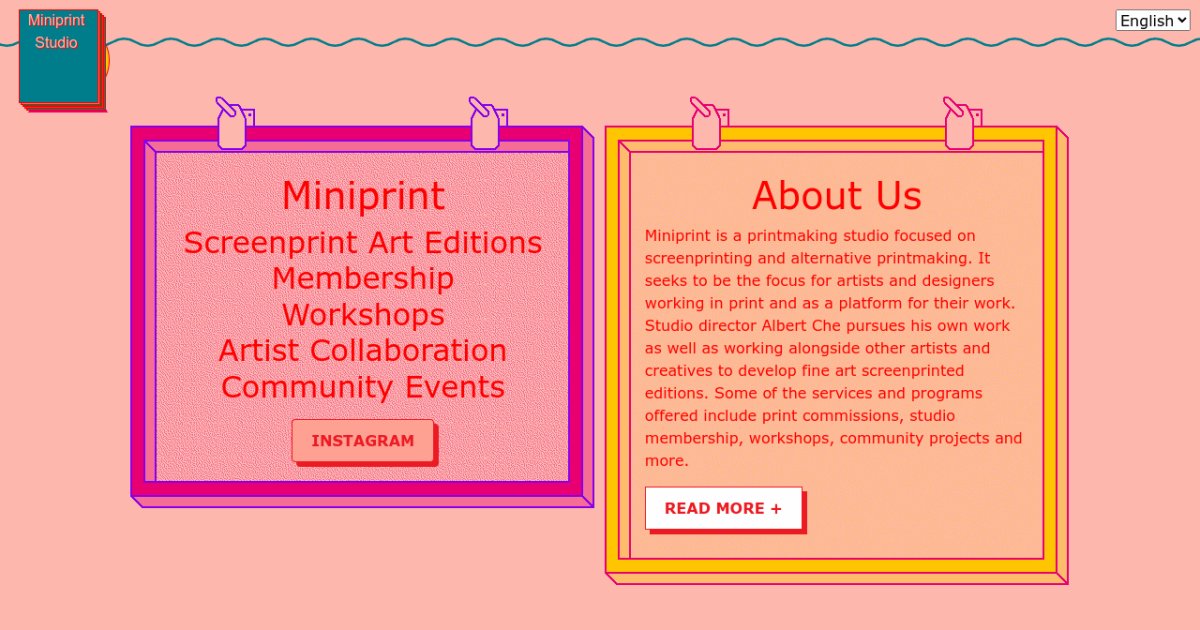 Miniprint Studio

English

Miniprint

Screenprint Art Editions
Membership
Workshops
Artist Collaboration
Community Events

INSTAGRAM

About Us

Miniprint is a printmaking studio focused on screenprinting and alternative printmaking. It seeks to be the focus for artists and designers working in print and as a platform for their work. Studio director Albert Che pursues his own work as well as working alongside other artists and creatives to develop fine art screenprinted editions. Some of the services and programs offered include print commissions, studio membership, workshops, community projects and more.

READ MORE +